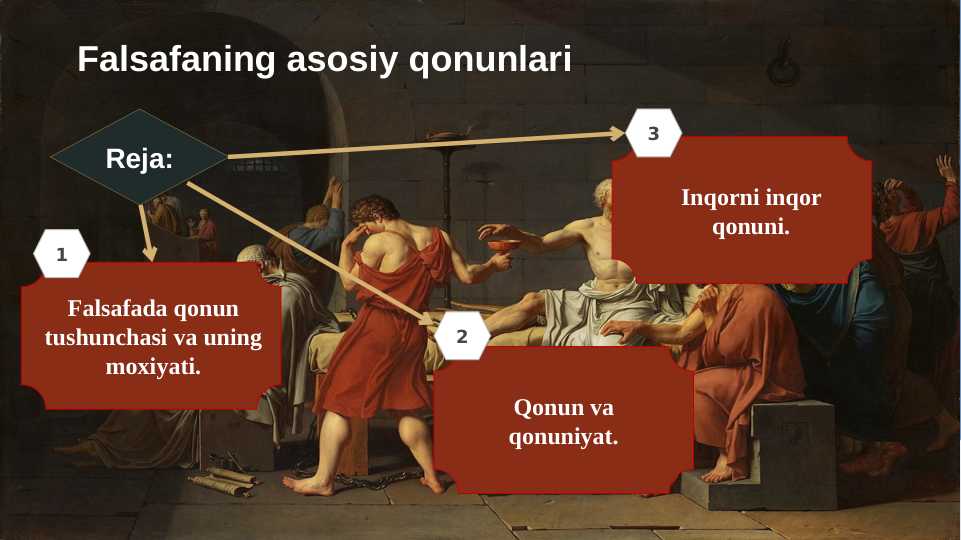 Falsafaning asosiy qonunlari

Reja:

1

Falsafada qonun tushunchasi va uning moxiyati.

2

Qonun va qonuniyat.

3

Inqorni inqor qonuni.